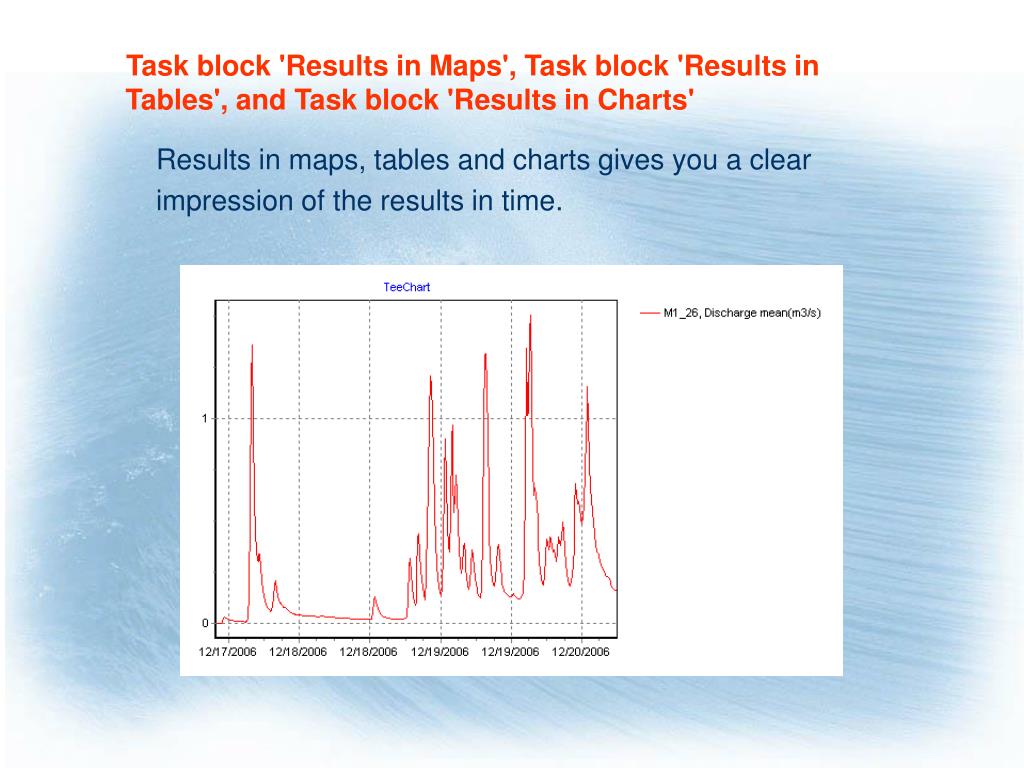 Task block 'Results in Maps', Task block 'Results in Tables', and Task block 'Results in Charts'

Results in maps, tables and charts gives you a clear impression of the results in time.

TeeChart

M1_26, Discharge mean(m3/s)

1

0

12/17/2006 12/18/2006 12/18/2006 12/19/2006 12/19/2006 12/20/2006